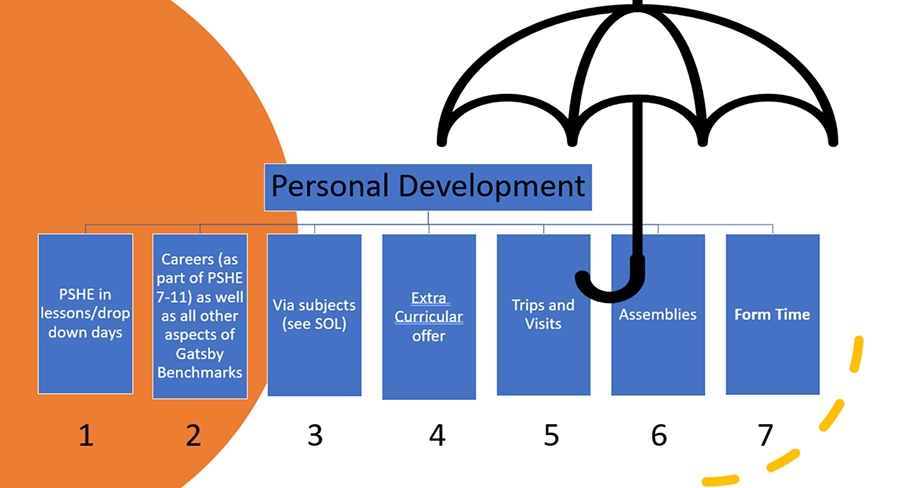 Personal Development

PSHE in lessons/drop down days

Careers (as part of PSHE 7-11) as well as all other aspects of Gatsby Benchmarks

Via subjects (see SOL)

Extra Curricular offer

Trips and Visits

Assemblies

Form Time

1

2

3

4

5

6

7